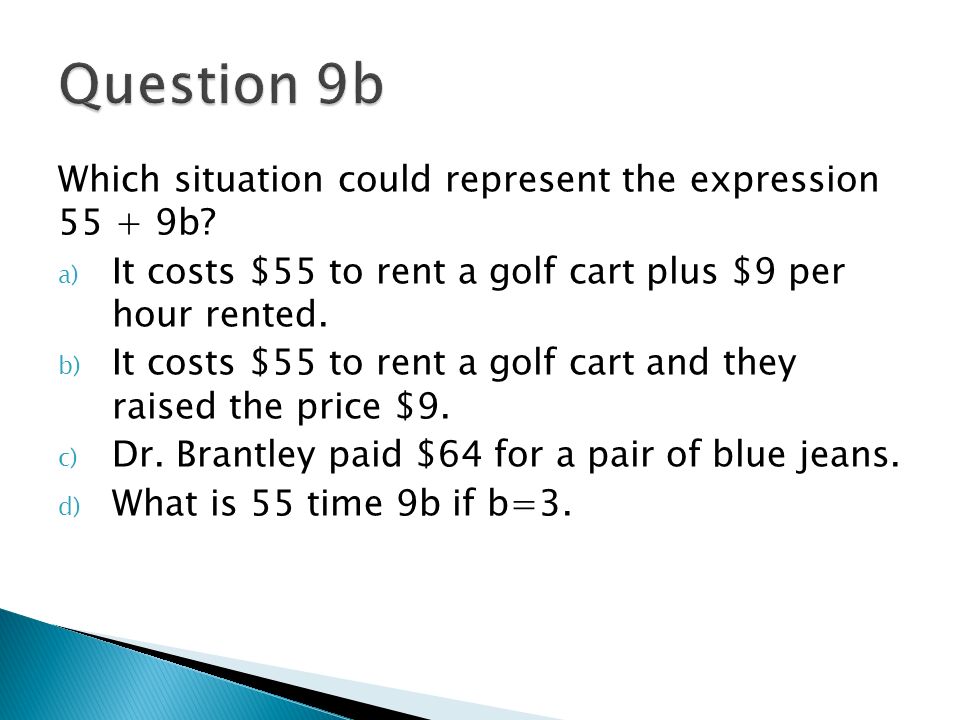 Question 9b

Which situation could represent the expression $55 + 9b$?

a) It costs \$55 to rent a golf cart plus \$9 per hour rented.

b) It costs \$55 to rent a golf cart and they raised the price \$9.

c) Dr. Brantley paid \$64 for a pair of blue jeans.

d) What is 55 time 9b if $b=3$.